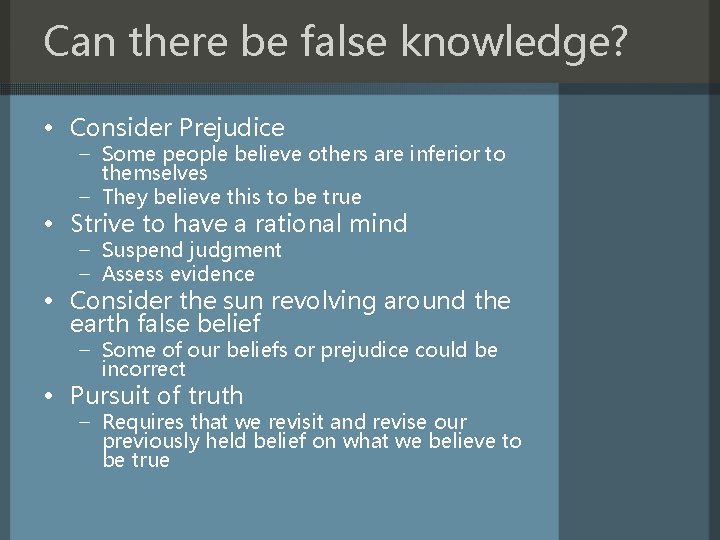 Can there be false knowledge?

• Consider Prejudice
– Some people believe others are inferior to themselves
– They believe this to be true
• Strive to have a rational mind
– Suspend judgment
– Assess evidence
• Consider the sun revolving around the earth false belief
– Some of our beliefs or prejudice could be incorrect
• Pursuit of truth
– Requires that we revisit and revise our previously held belief on what we believe to be true